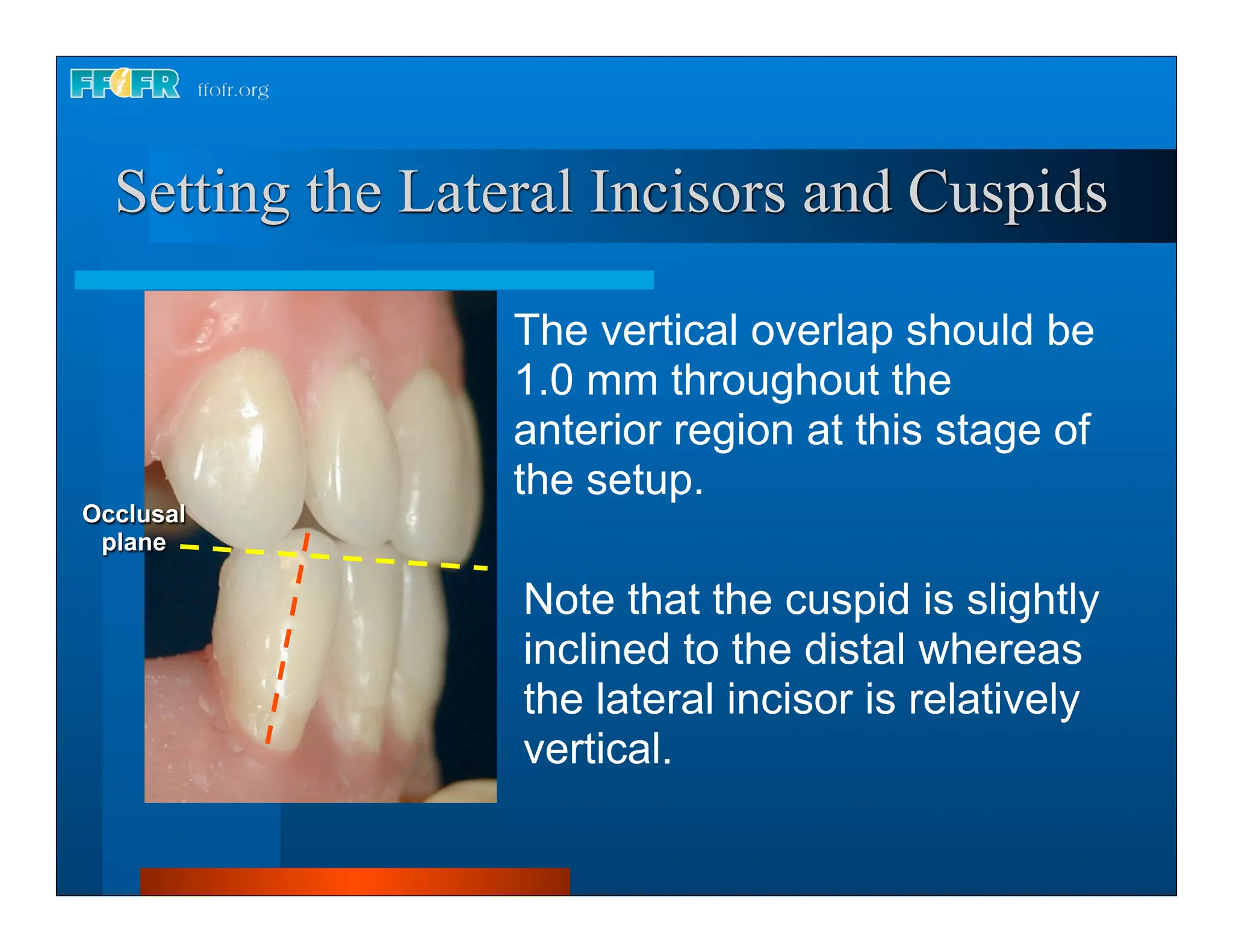 FFOFR ffofr.org

Setting the Lateral Incisors and Cuspids

Occlusal plane

The vertical overlap should be 1.0 mm throughout the anterior region at this stage of the setup.

Note that the cuspid is slightly inclined to the distal whereas the lateral incisor is relatively vertical.